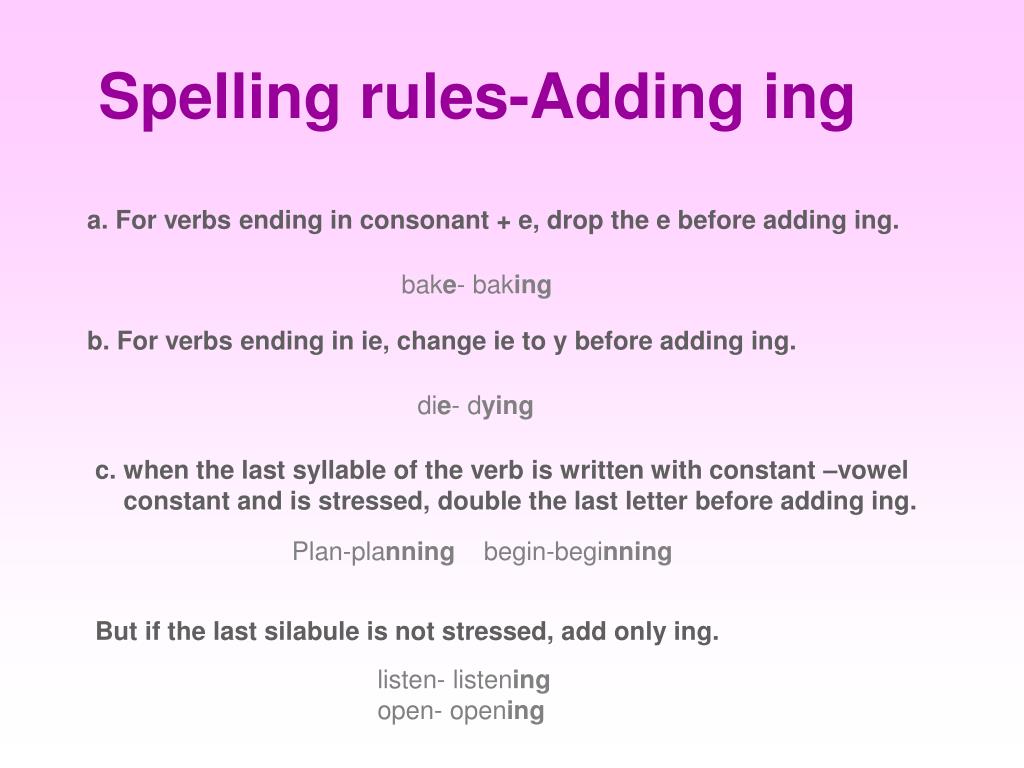 Spelling rules-Adding ing

a. For verbs ending in consonant + e, drop the e before adding ing.

bake- baking

b. For verbs ending in ie, change ie to y before adding ing.

die- dying

c. when the last syllable of the verb is written with constant –vowel constant and is stressed, double the last letter before adding ing.

Plan-planning begin-beginning

But if the last silabule is not stressed, add only ing.

listen- listening
open- opening